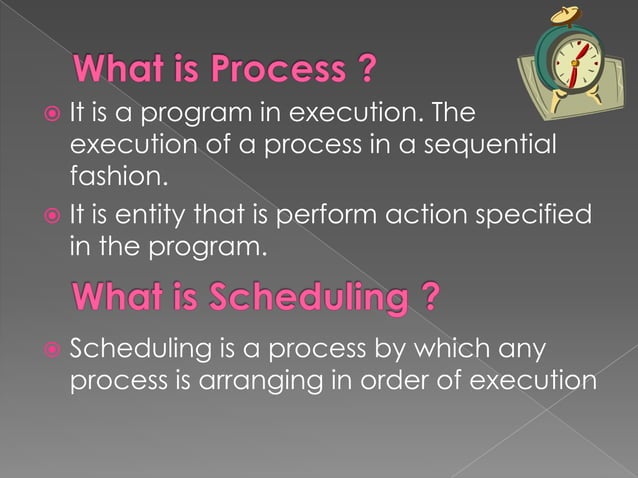 What is Process ?

It is a program in execution. The execution of a process in a sequential fashion.

It is entity that is perform action specified in the program.

What is Scheduling ?

Scheduling is a process by which any process is arranging in order of execution